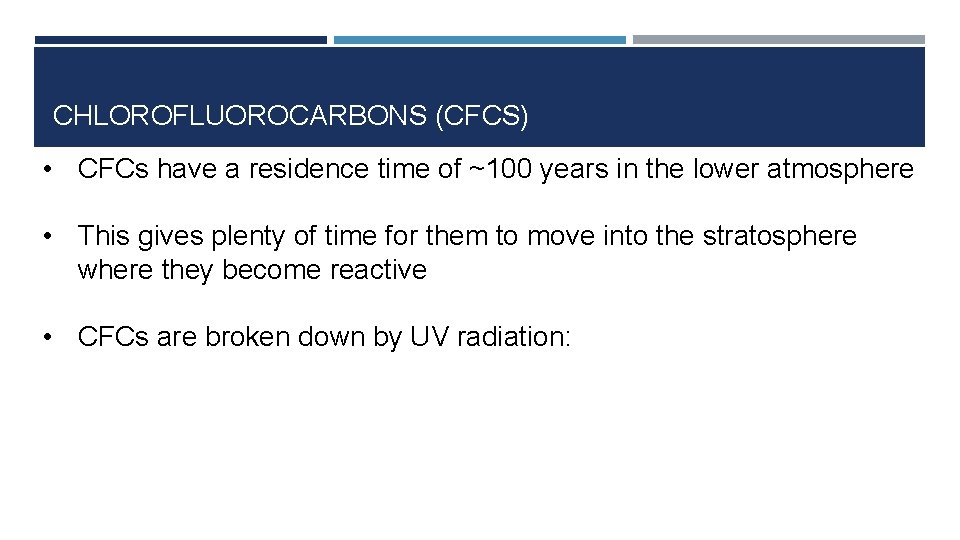 CHLOROFLUOROCARBONS (CFCS)

• CFCs have a residence time of ~100 years in the lower atmosphere

• This gives plenty of time for them to move into the stratosphere where they become reactive

• CFCs are broken down by UV radiation: